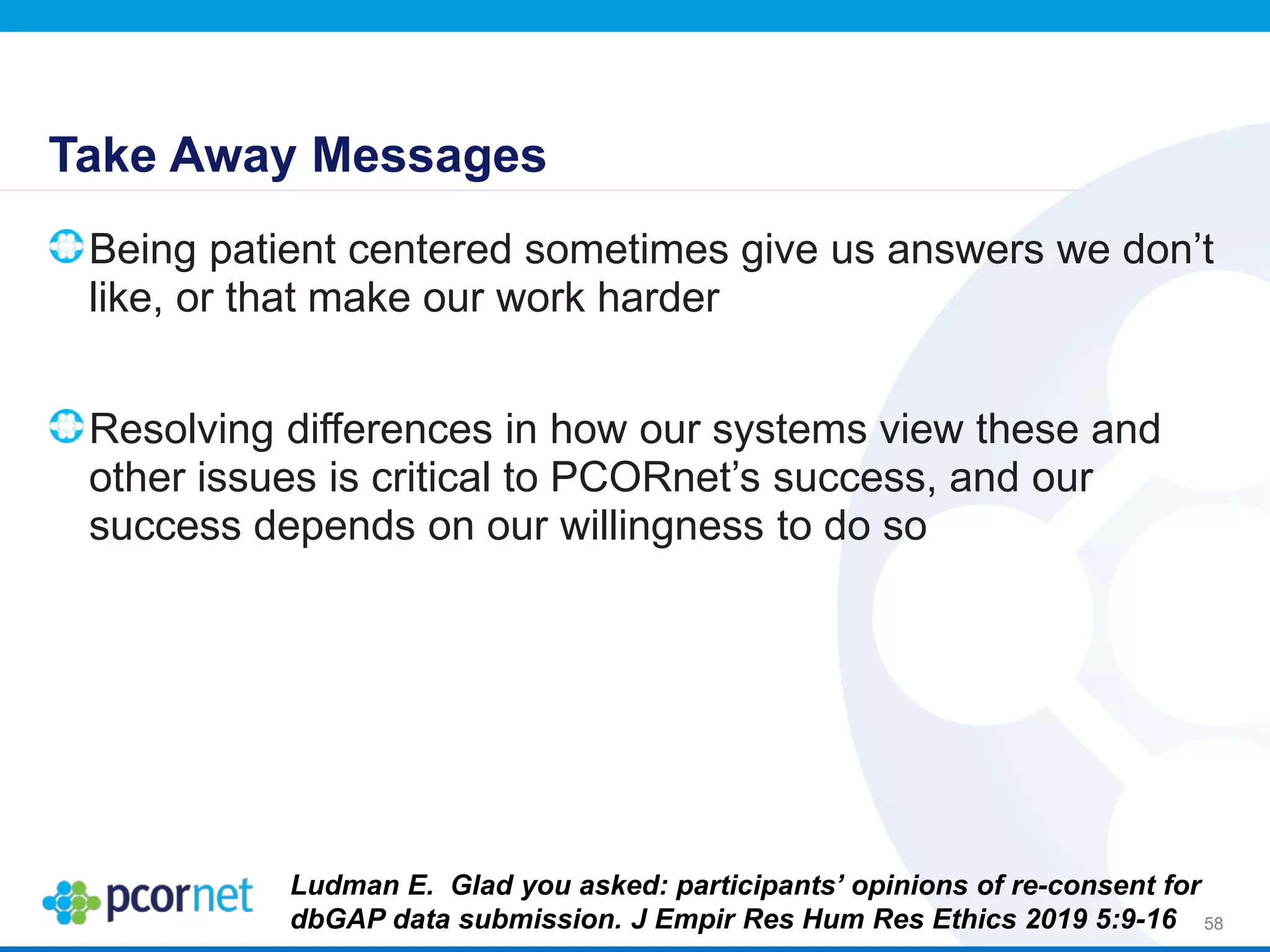 Take Away Messages

Being patient centered sometimes give us answers we don’t like, or that make our work harder

Resolving differences in how our systems view these and other issues is critical to PCORnet’s success, and our success depends on our willingness to do so

pcornet

Ludman E. Glad you asked: participants’ opinions of re-consent for dbGAP data submission. J Empir Res Hum Res Ethics 2019 5:9-16

58